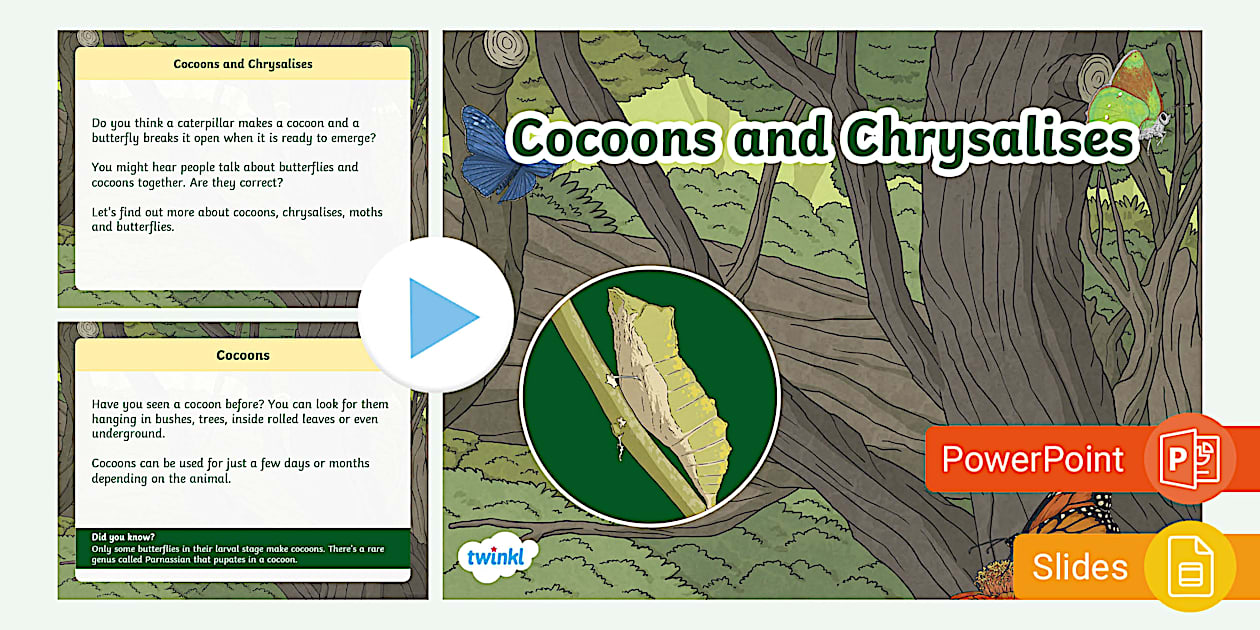 Cocoons and Chrysalises

Do you think a caterpillar makes a cocoon and a butterfly breaks it open when it is ready to emerge?

You might hear people talk about butterflies and cocoons together. Are they correct?

Let's find out more about cocoons, chrysalises, moths and butterflies.

Cocoons

Have you seen a cocoon before? You can look for them hanging in bushes, trees, inside rolled leaves or even underground.

Cocoons can be used for just a few days or months depending on the animal.

Did you know?
Only some butterflies in their larval stage make cocoons. There's a rare genus called Parnassian that pupates in a cocoon.

Cocoons and Chrysalises

twinkl

PowerPoint

Slides